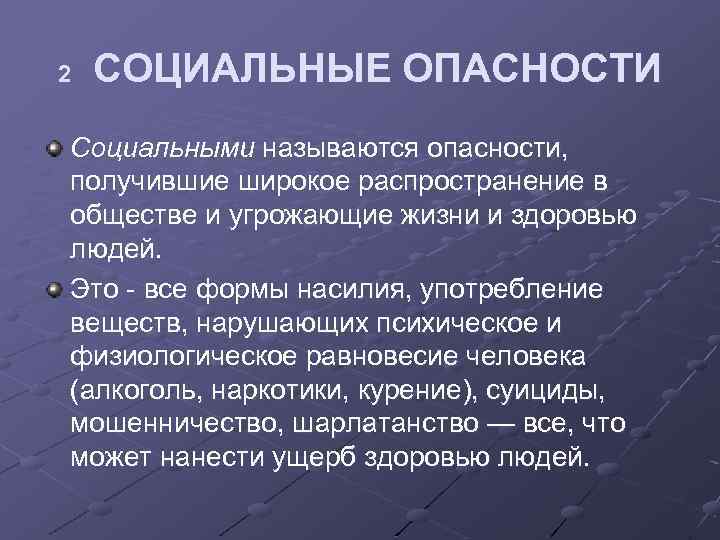 2 СОЦИАЛЬНЫЕ ОПАСНОСТИ

Социальными называются опасности, получившие широкое распространение в обществе и угрожающие жизни и здоровью людей.

Это - все формы насилия, употребление веществ, нарушающих психическое и физиологическое равновесие человека (алкоголь, наркотики, курение), суициды, мошенничество, шарлатанство — все, что может нанести ущерб здоровью людей.